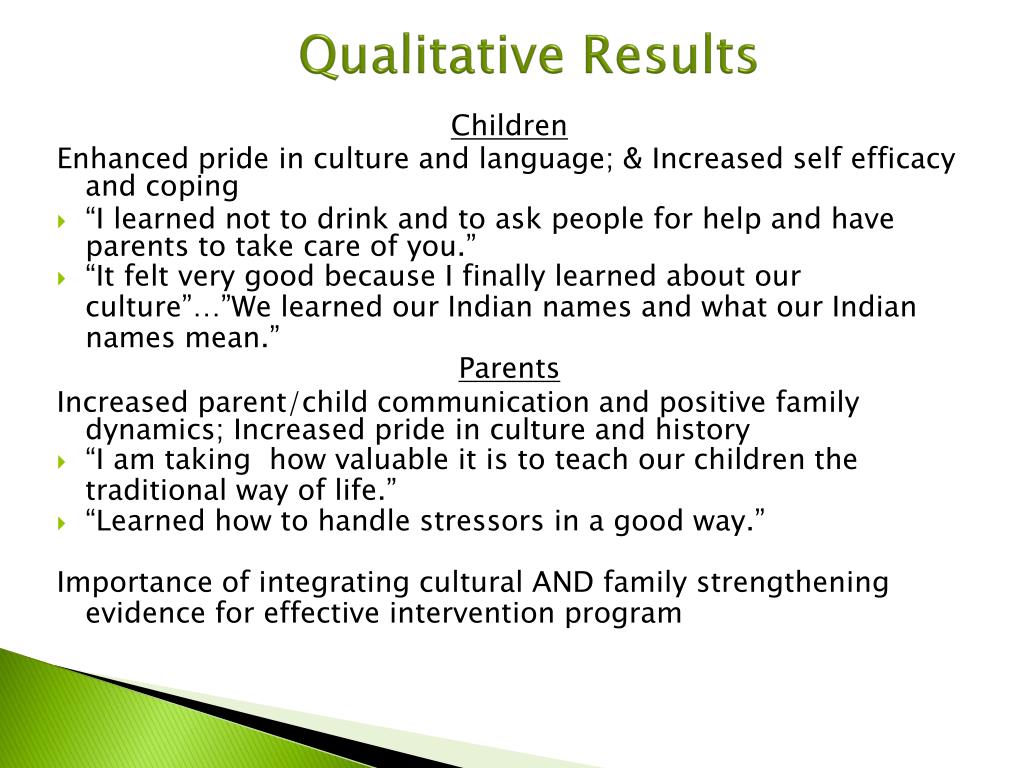 Qualitative Results

Children

Enhanced pride in culture and language; & Increased self efficacy and coping

“I learned not to drink and to ask people for help and have parents to take care of you.”

“It felt very good because I finally learned about our culture”…”We learned our Indian names and what our Indian names mean.”

Parents

Increased parent/child communication and positive family dynamics; Increased pride in culture and history

“I am taking how valuable it is to teach our children the traditional way of life.”

“Learned how to handle stressors in a good way.”

Importance of integrating cultural AND family strengthening evidence for effective intervention program